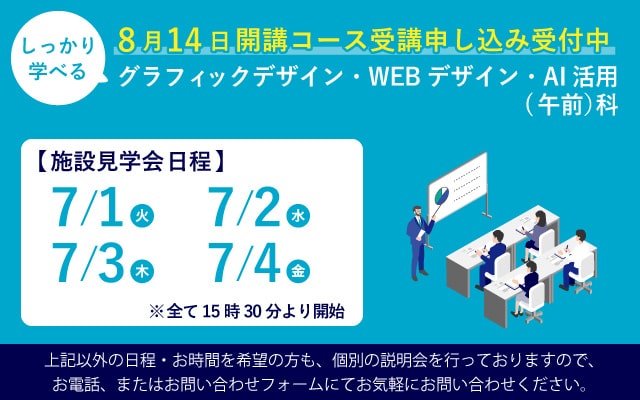 しっかり学べる

8月14日開講コース受講申し込み受付中

グラフィックデザイン・WEBデザイン・AI活用（午前）科

【施設見学会日程】

7/1 火　7/2 水
7/3 木　7/4 金

※全て15時30分より開始

上記以外の日程・お時間を希望の方も、個別の説明会を行っておりますので、お電話、またはお問い合わせフォームにてお気軽にお問い合わせください。